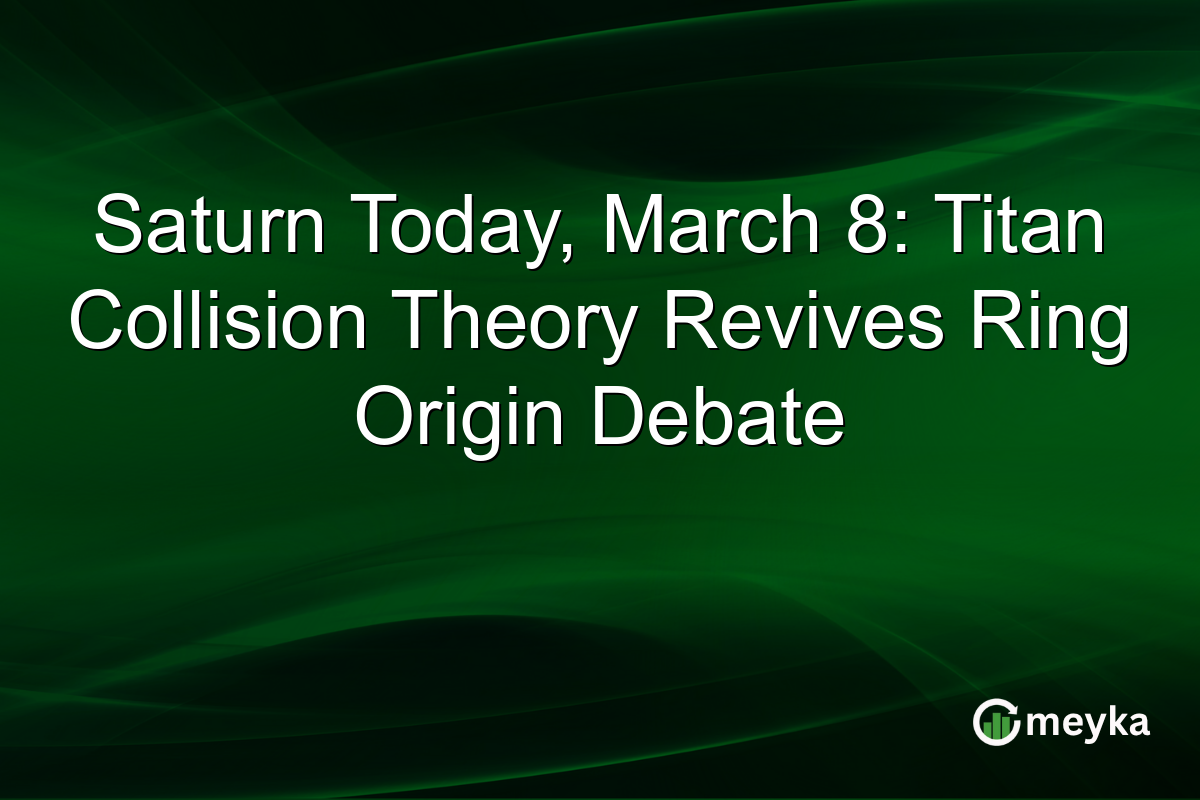 Saturn Today, March 8: Titan Collision Theory Revives Ring Origin Debate

meyka